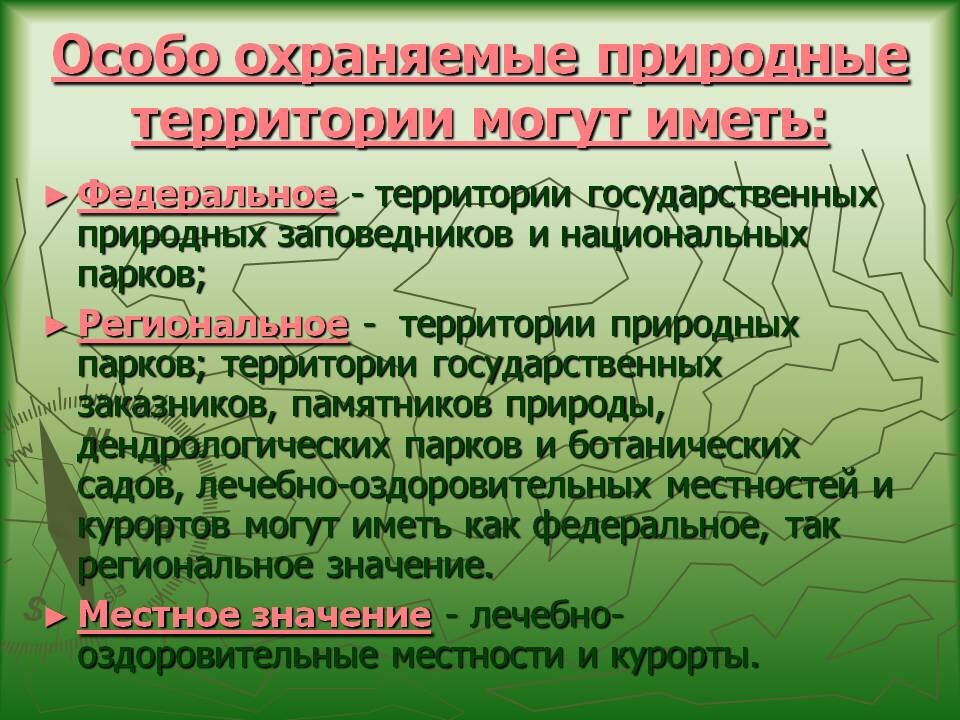 Особо охраняемые природные территории могут иметь:

► Федеральное - территории государственных природных заповедников и национальных парков;

► Региональное - территории природных парков; территории государственных заказников, памятников природы, дендрологических парков и ботанических садов, лечебно-оздоровительных местностей и курортов могут иметь как федеральное, так региональное значение.

► Местное значение - лечебно-оздоровительные местности и курорты.